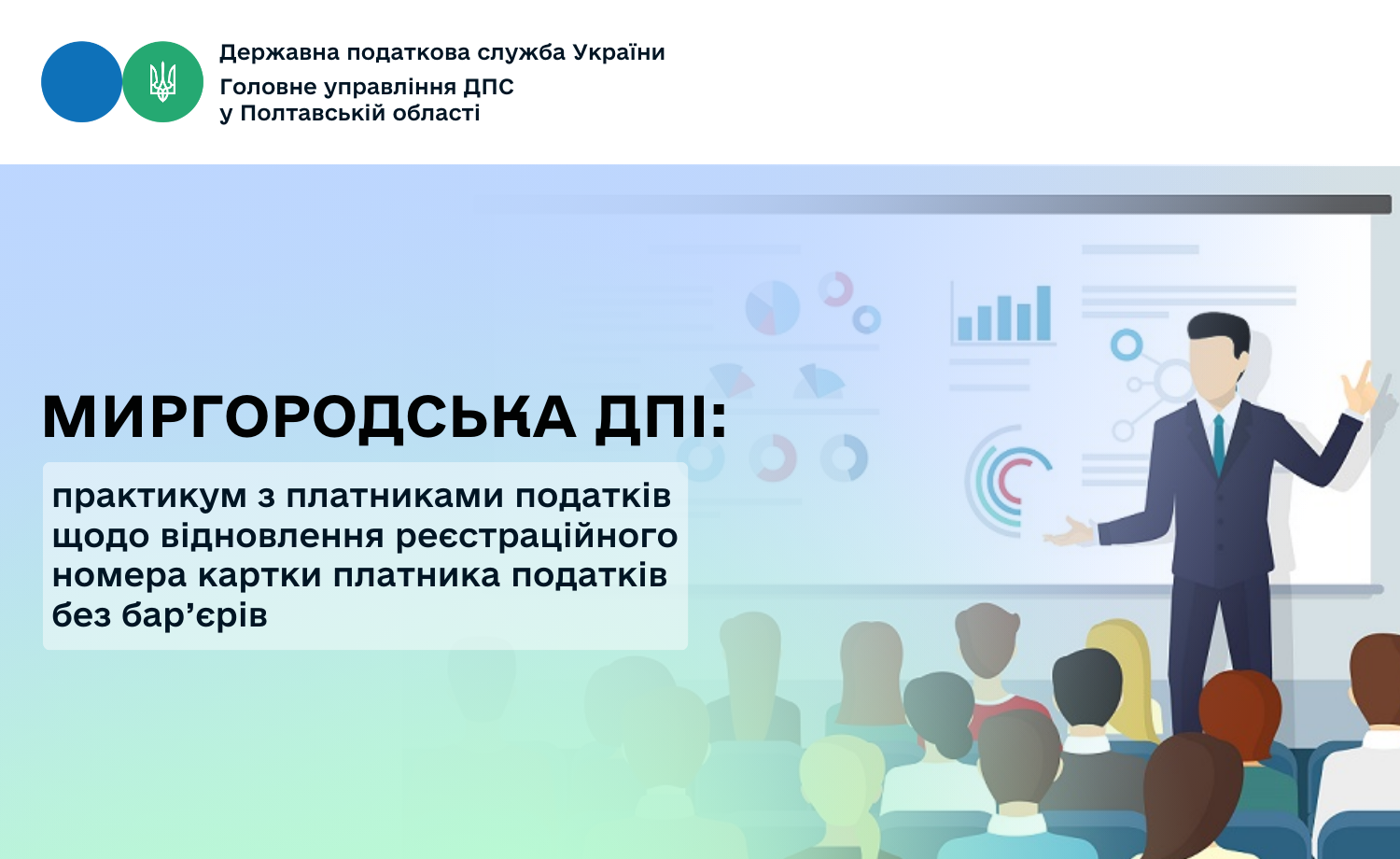 Державна податкова служба України
Головне управління ДПС
у Полтавській області

МИРГОРОДСЬКА ДПІ:

практикум з платниками податків щодо відновлення реєстраційного номера картки платника податків без бар’єрів